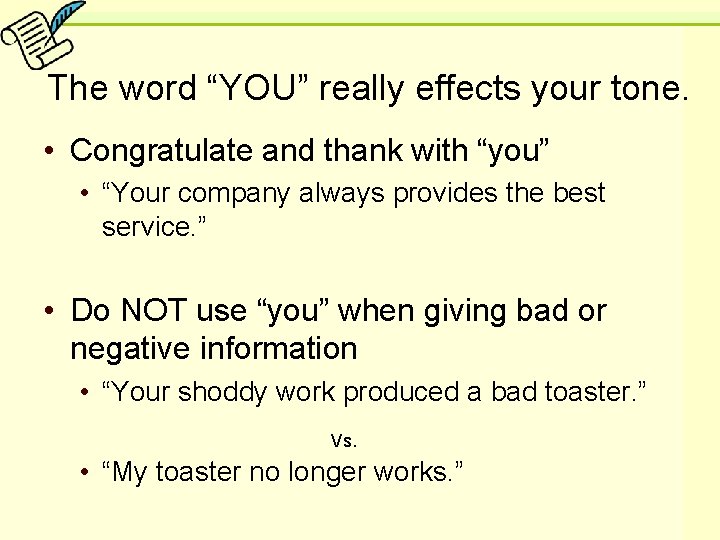 The word “YOU” really effects your tone.

• Congratulate and thank with “you”
  • “Your company always provides the best service.”

• Do NOT use “you” when giving bad or negative information
  • “Your shoddy work produced a bad toaster.”

Vs.

  • “My toaster no longer works.”